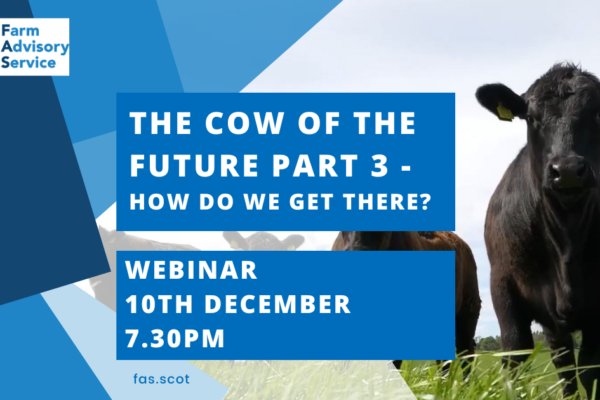 Farm
Advisory
Service

THE COW OF THE FUTURE PART 3 - HOW DO WE GET THERE?

WEBINAR
10TH DECEMBER
7.30PM

fas.scot